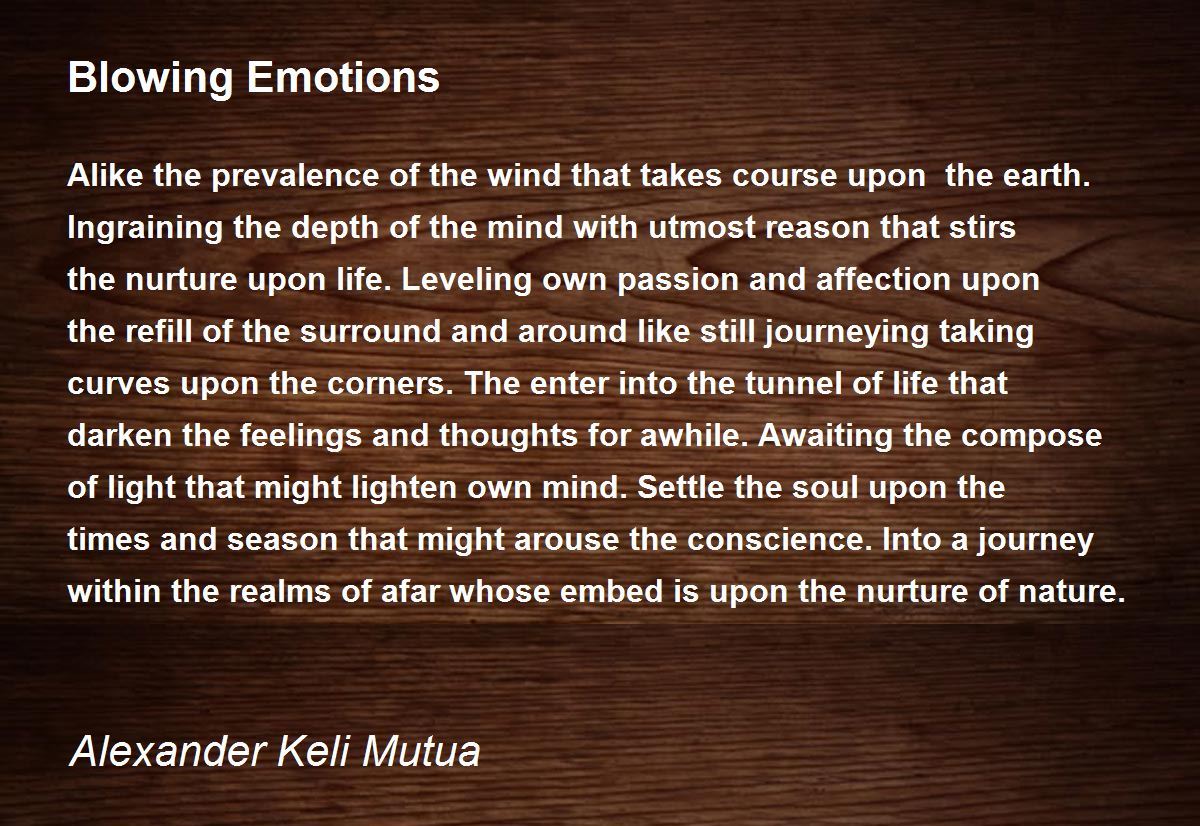 Blowing Emotions

Alike the prevalence of the wind that takes course upon the earth. Ingraining the depth of the mind with utmost reason that stirs the nurture upon life. Leveling own passion and affection upon the refill of the surround and around like still journeying taking curves upon the corners. The enter into the tunnel of life that darken the feelings and thoughts for awhile. Awaiting the compose of light that might lighten own mind. Settle the soul upon the times and season that might arouse the conscience. Into a journey within the realms of afar whose embed is upon the nurture of nature.

Alexander Keli Mutua